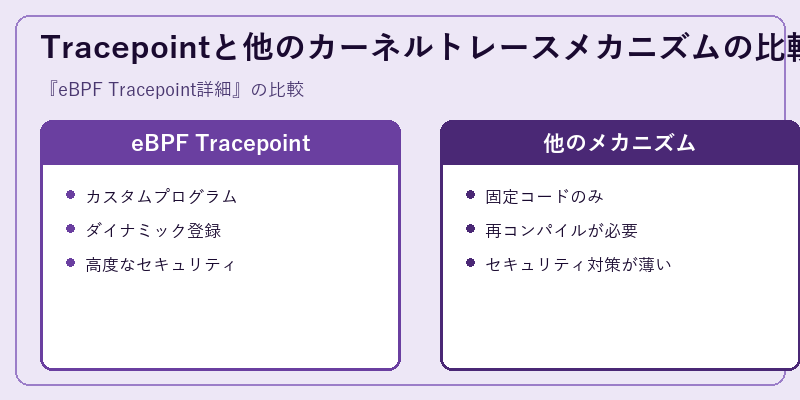 Tracepointと他のカーネルトレースメカニズムの比較

『eBPF Tracepoint詳細』の比較

eBPF Tracepoint

- カスタムプログラム
- ダイナミック登録
- 高度なセキュリティ

他のメカニズム

- 固定コードのみ
- 再コンパイルが必要
- セキュリティ対策が薄い